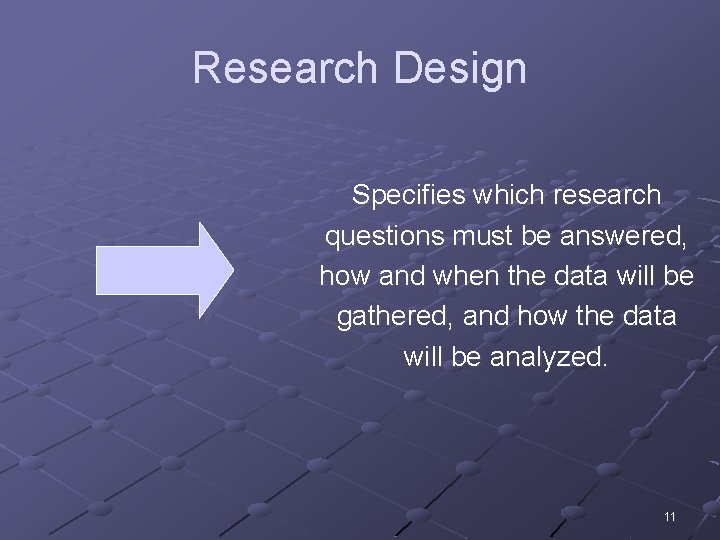 Research Design

Specifies which research questions must be answered, how and when the data will be gathered, and how the data will be analyzed.

11